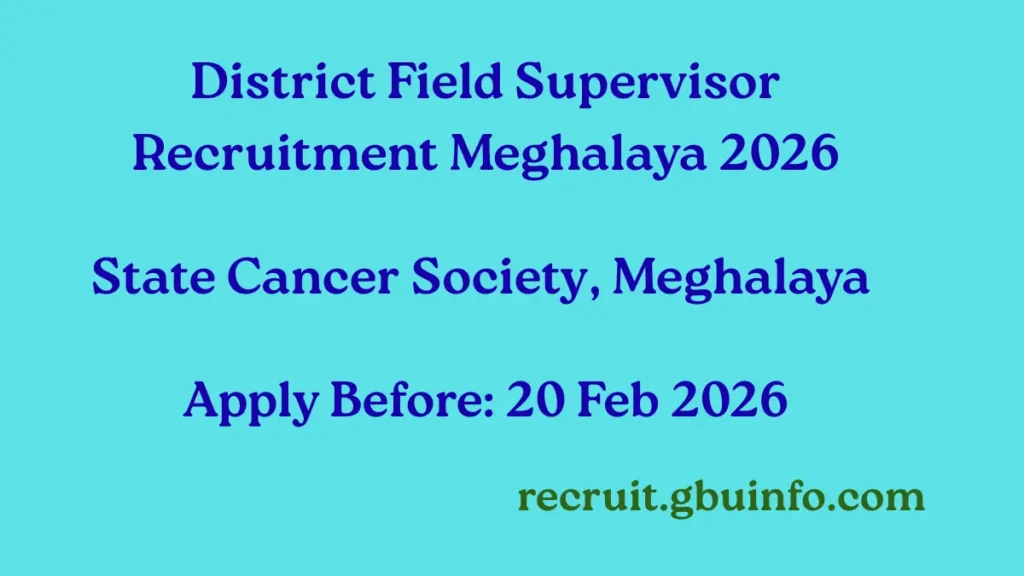 District Field Supervisor Recruitment Meghalaya 2026

State Cancer Society, Meghalaya

Apply Before: 20 Feb 2026

recruit.gbuinfo.com